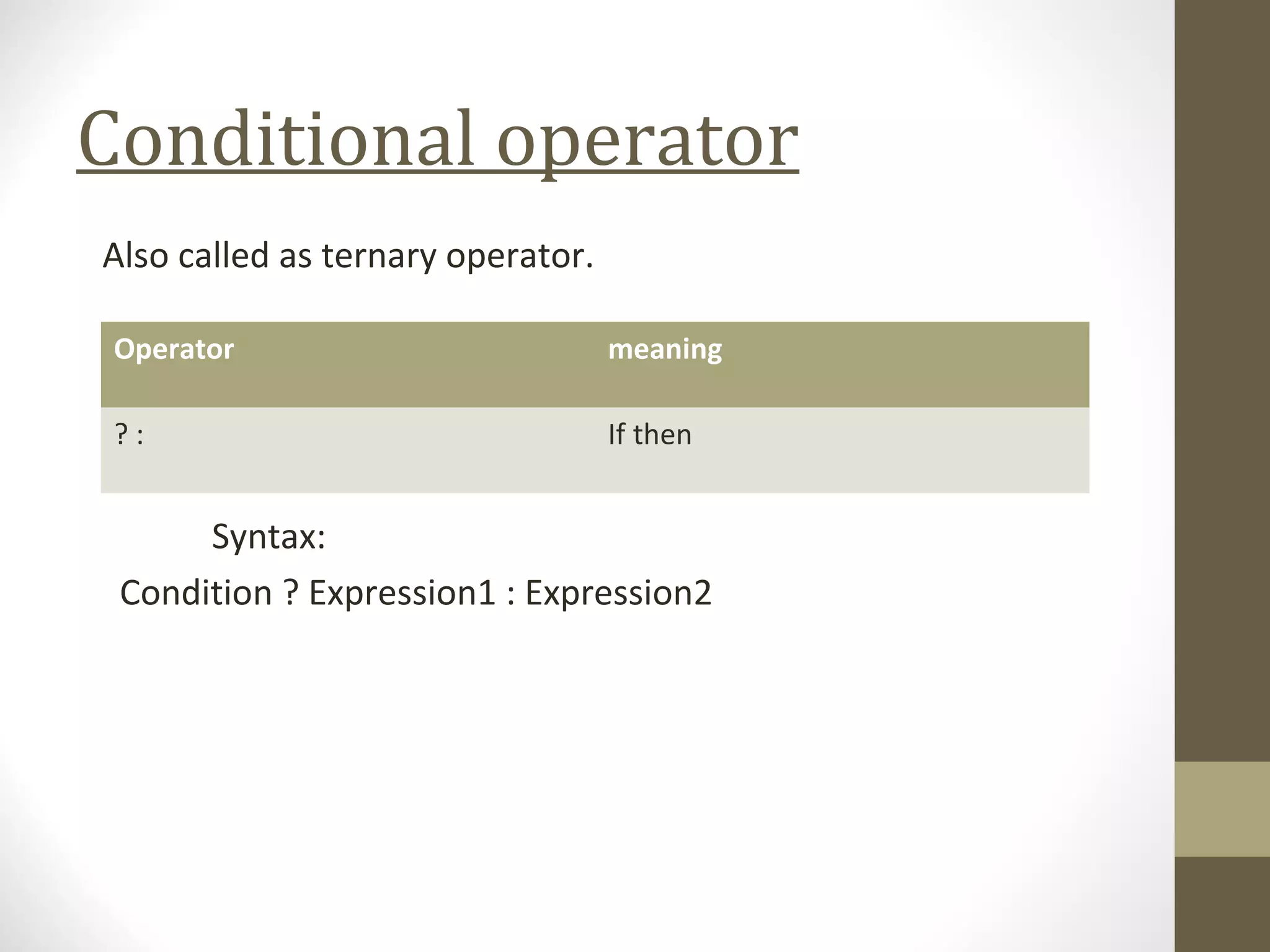 Conditional operator

Also called as ternary operator.

| Operator | meaning |
|---|---|
| ? : | If then |

Syntax:

Condition ? Expression1 : Expression2